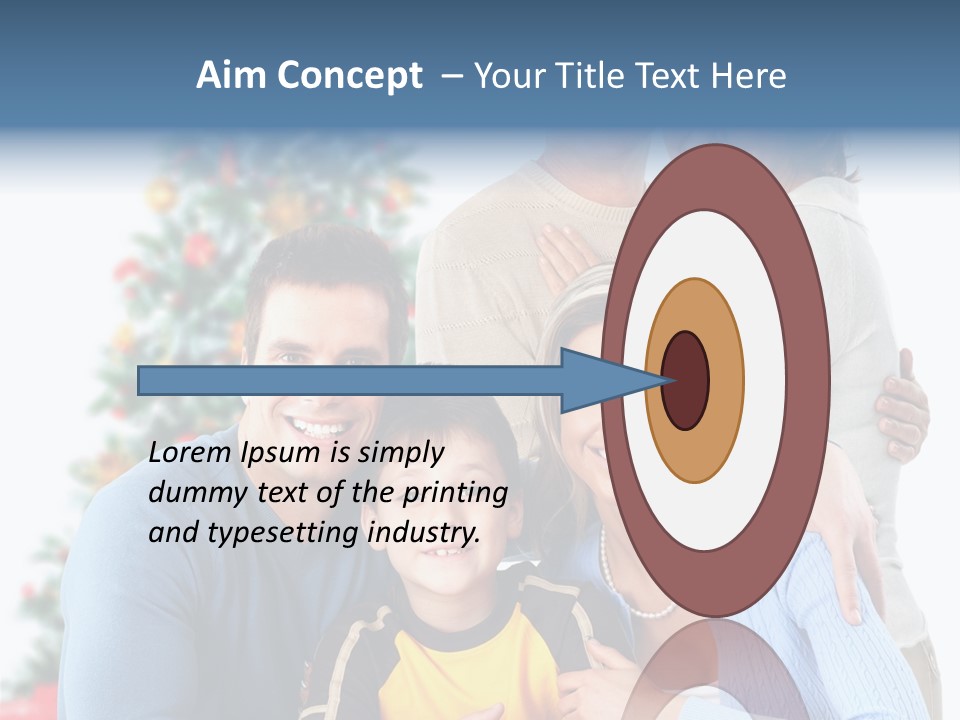 Aim Concept – Your Title Text Here

Lorem Ipsum is simply dummy text of the printing and typesetting industry.